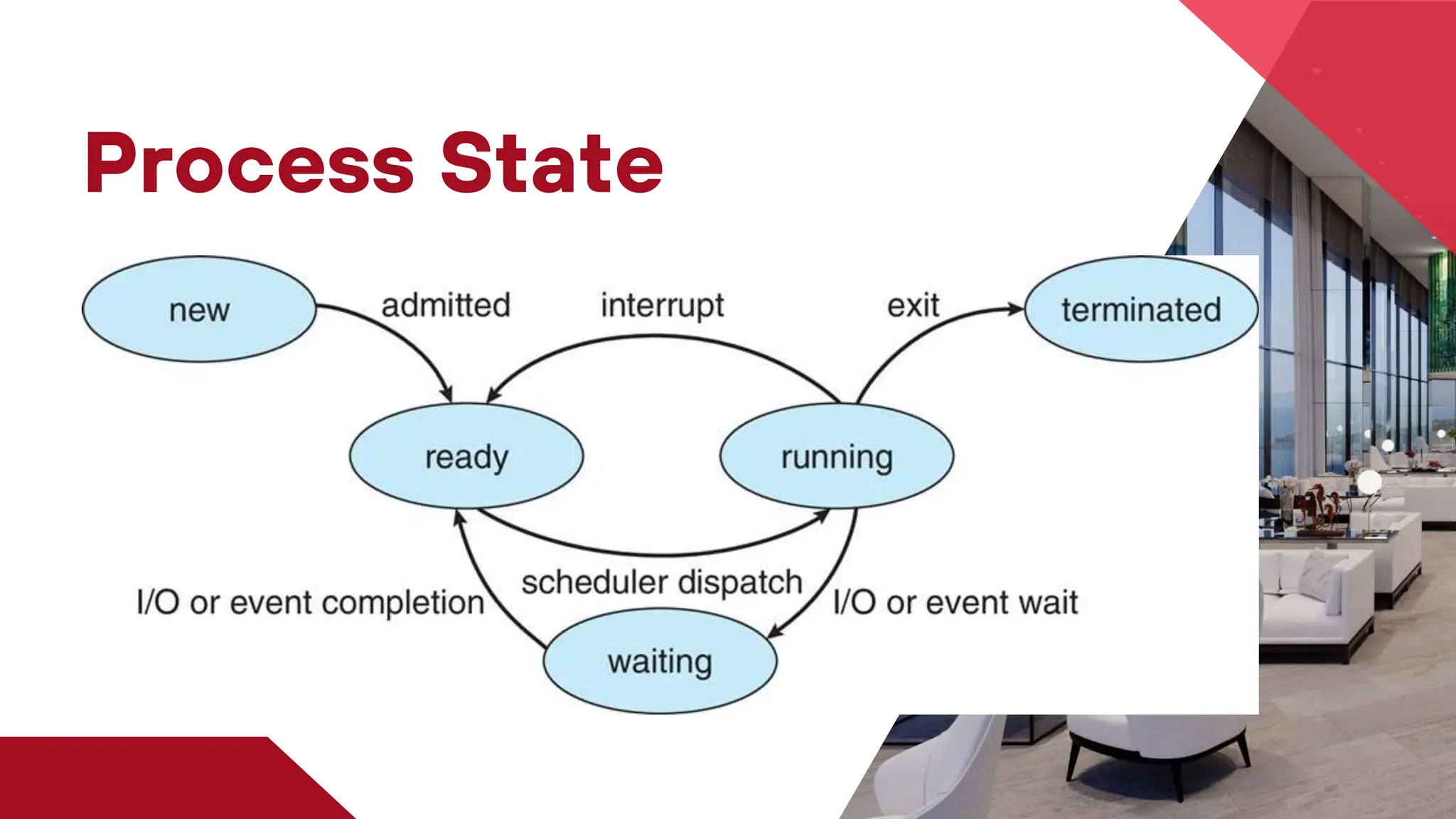 Process State

new

admitted

interrupt

exit

terminated

ready

running

scheduler dispatch

I/O or event completion

I/O or event wait

waiting